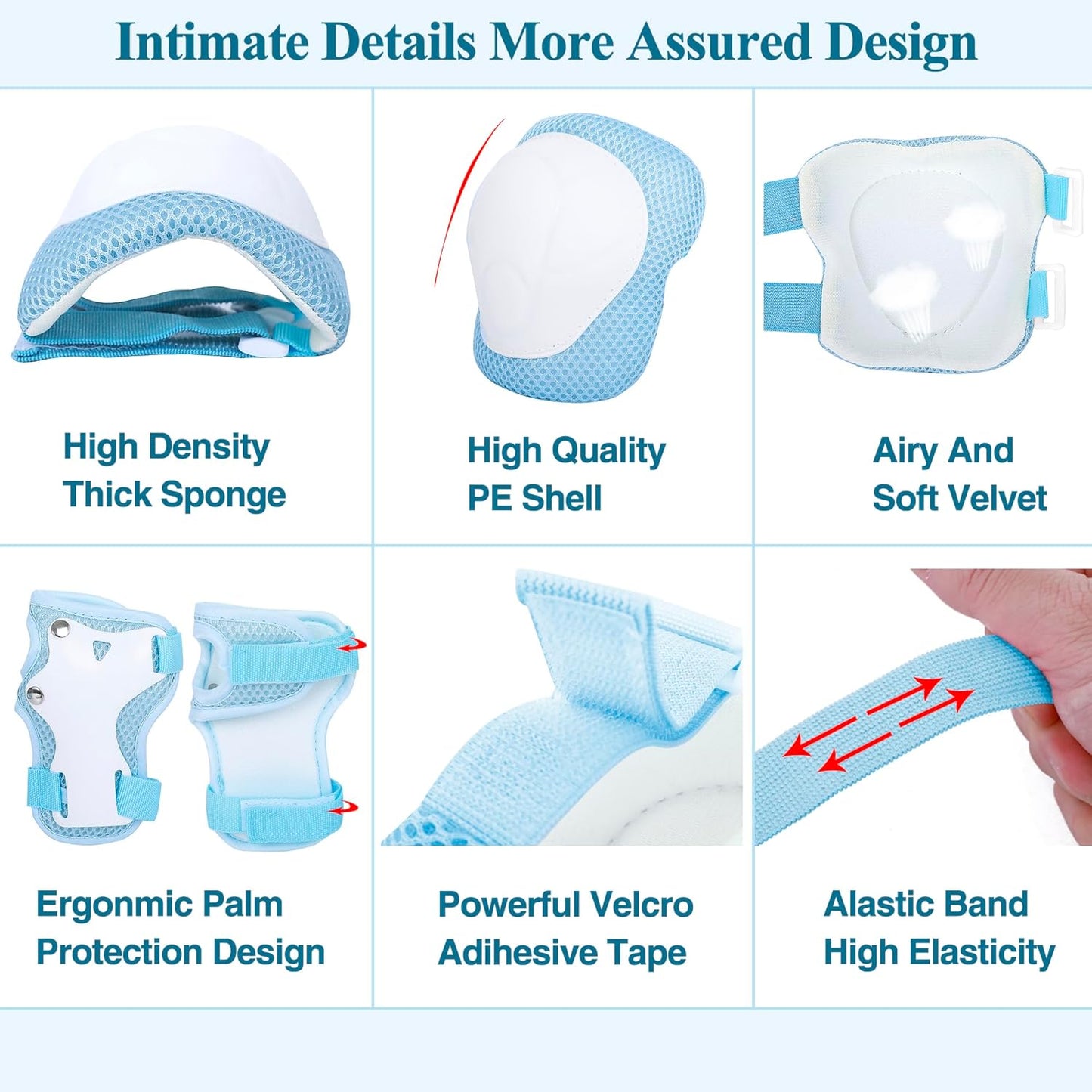 Intimate Details More Assured Design

High Density
Thick Sponge

High Quality
PE Shell

Airy And
Soft Velvet

Ergonmic Palm
Protection Design

Powerful Velcro
Adihesive Tape

Alastic Band
High Elasticity